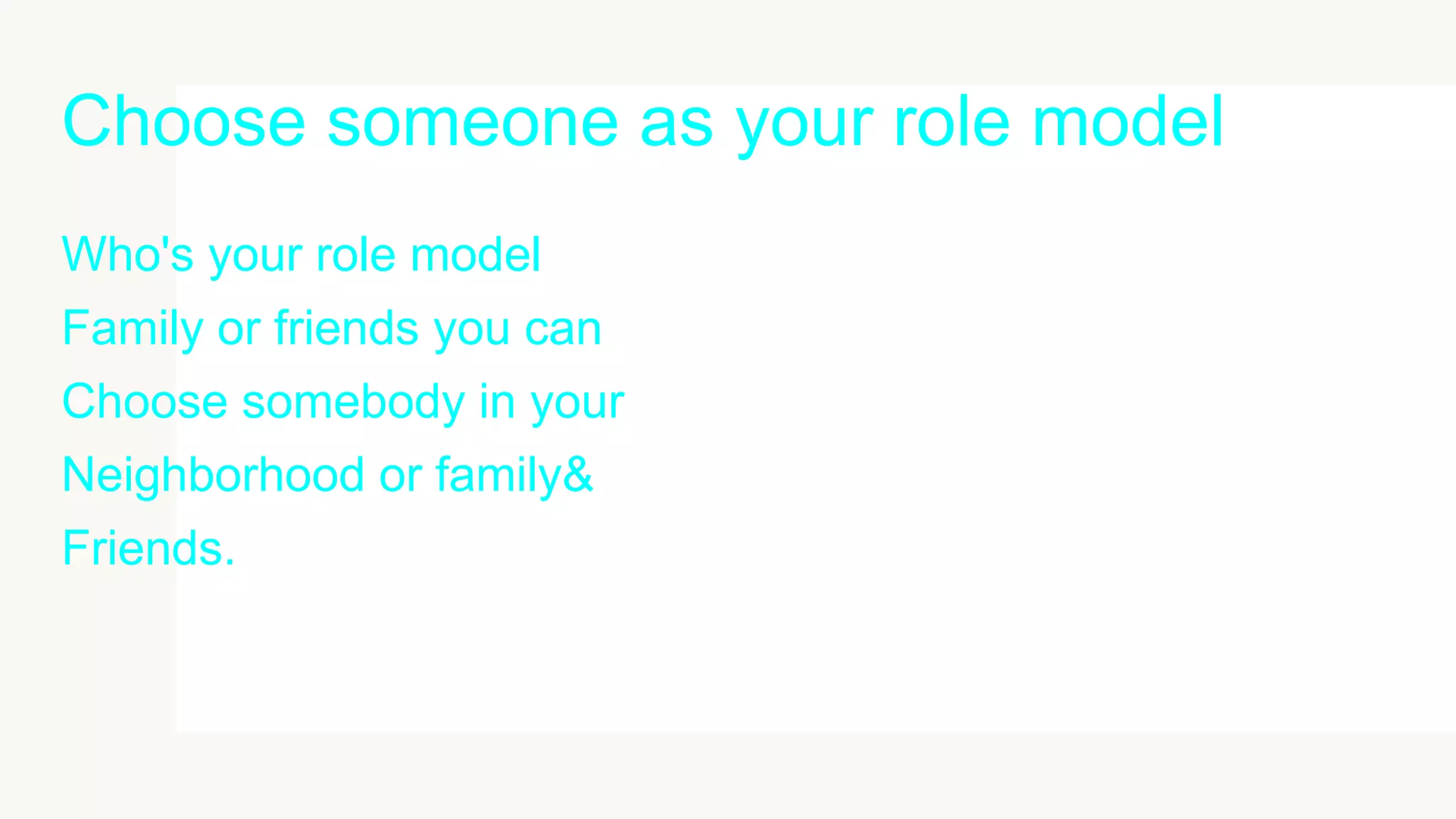 Choose someone as your role model

Who's your role model

Family or friends you can

Choose somebody in your

Neighborhood or family&

Friends.